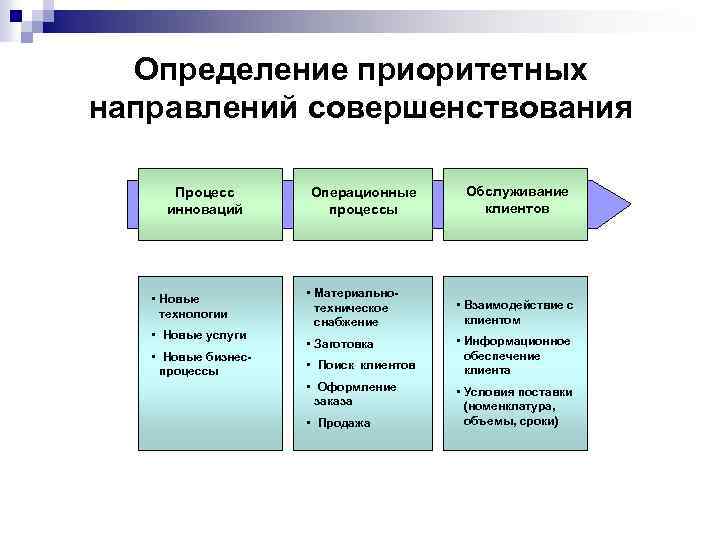 Определение приоритетных направлений совершенствования

Процесс инноваций

Операционные процессы

Обслуживание клиентов

• Новые технологии
• Новые услуги
• Новые бизнес-процессы

• Материально-техническое снабжение
• Заготовка
• Поиск клиентов
• Оформление заказа
• Продажа

• Взаимодействие с клиентом
• Информационное обеспечение клиента
• Условия поставки (номенклатура, объемы, сроки)